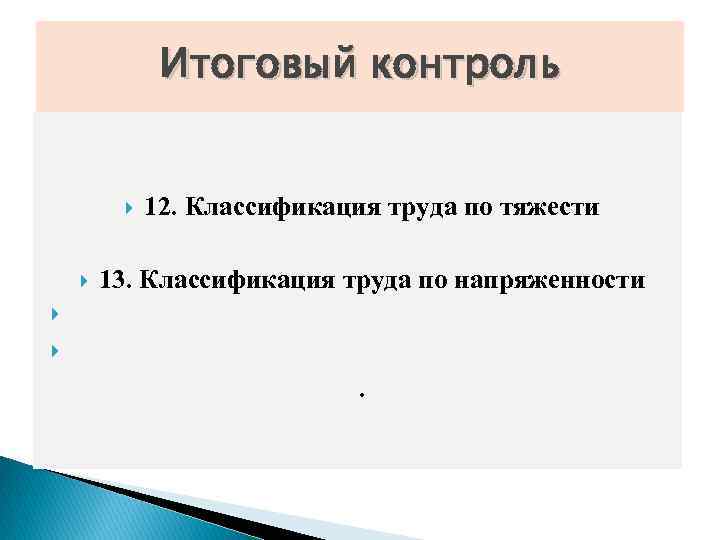 Итоговый контроль

12. Классификация труда по тяжести

13. Классификация труда по напряженности

.